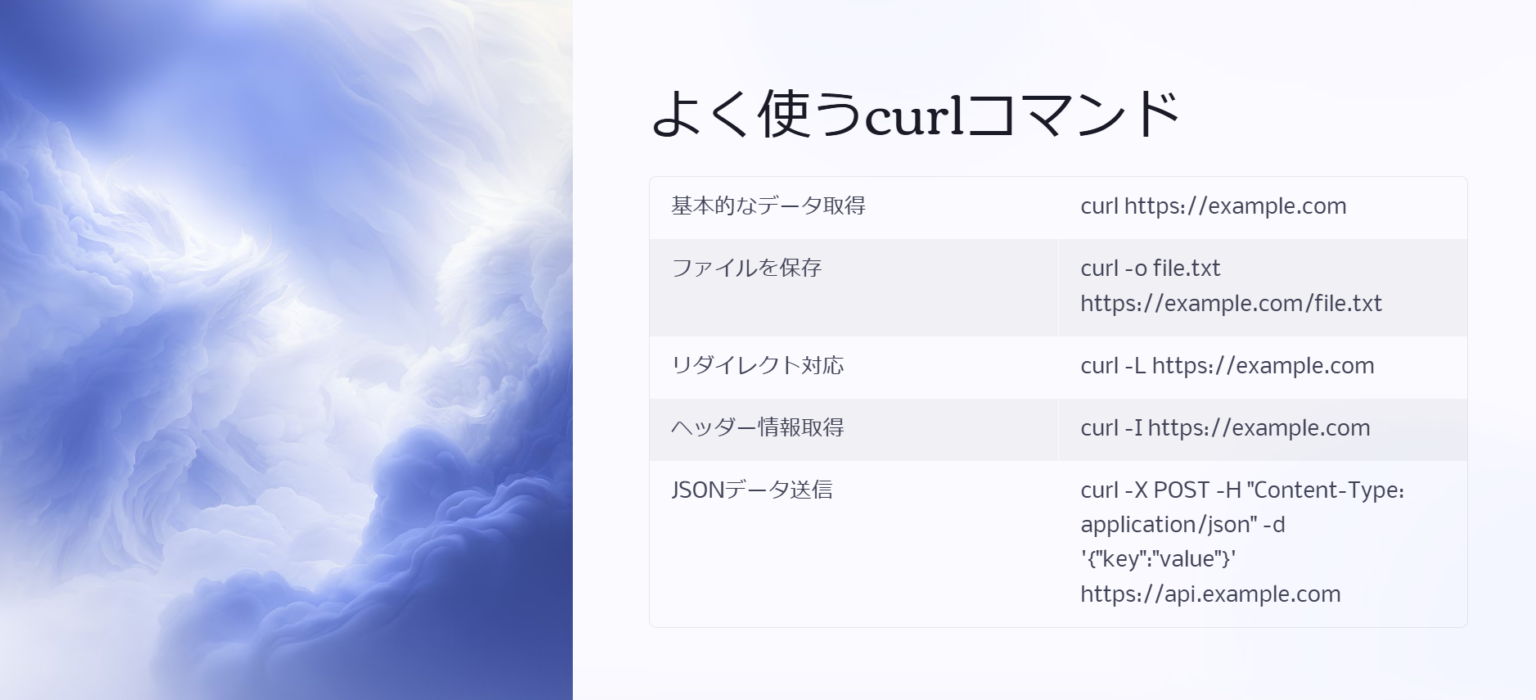 よく使うcurlコマンド

| | |
|---|---|
| 基本的なデータ取得 | curl https://example.com |
| ファイルを保存 | curl -o file.txt https://example.com/file.txt |
| リダイレクト対応 | curl -L https://example.com |
| ヘッダー情報取得 | curl -I https://example.com |
| JSONデータ送信 | curl -X POST -H "Content-Type: application/json" -d '{"key":"value"}' https://api.example.com |